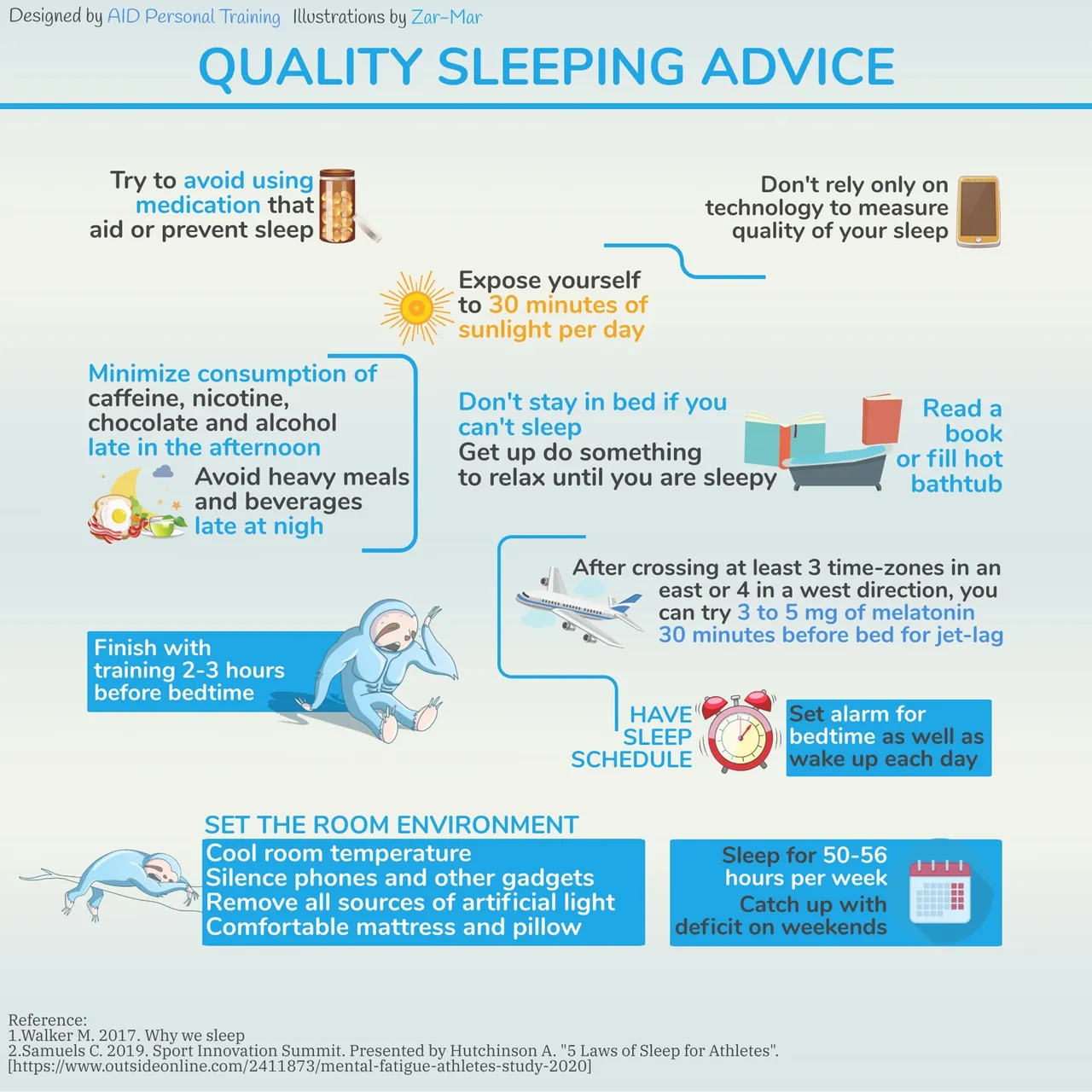 Designed by AID Personal Training Illustrations by Zar-Mar

QUALITY SLEEPING ADVICE

Try to avoid using medication that aid or prevent sleep

Don't rely only on technology to measure quality of your sleep

Expose yourself to 30 minutes of sunlight per day

Minimize consumption of caffeine, nicotine, chocolate and alcohol late in the afternoon

Avoid heavy meals and beverages late at nigh

Don't stay in bed if you can't sleep
Get up do something to relax until you are sleepy

Read a book or fill hot bathtub

After crossing at least 3 time-zones in an east or 4 in a west direction, you can try 3 to 5 mg of melatonin 30 minutes before bed for jet-lag

Finish with training 2-3 hours before bedtime

HAVE SLEEP SCHEDULE

Set alarm for bedtime as well as wake up each day

SET THE ROOM ENVIRONMENT
Cool room temperature
Silence phones and other gadgets
Remove all sources of artificial light
Comfortable mattress and pillow

Sleep for 50-56 hours per week
Catch up with deficit on weekends

Reference:
1.Walker M. 2017. Why we sleep
2.Samuels C. 2019. Sport Innovation Summit. Presented by Hutchinson A. "5 Laws of Sleep for Athletes".
[https://www.outsideonline.com/2411873/mental-fatigue-athletes-study-2020]